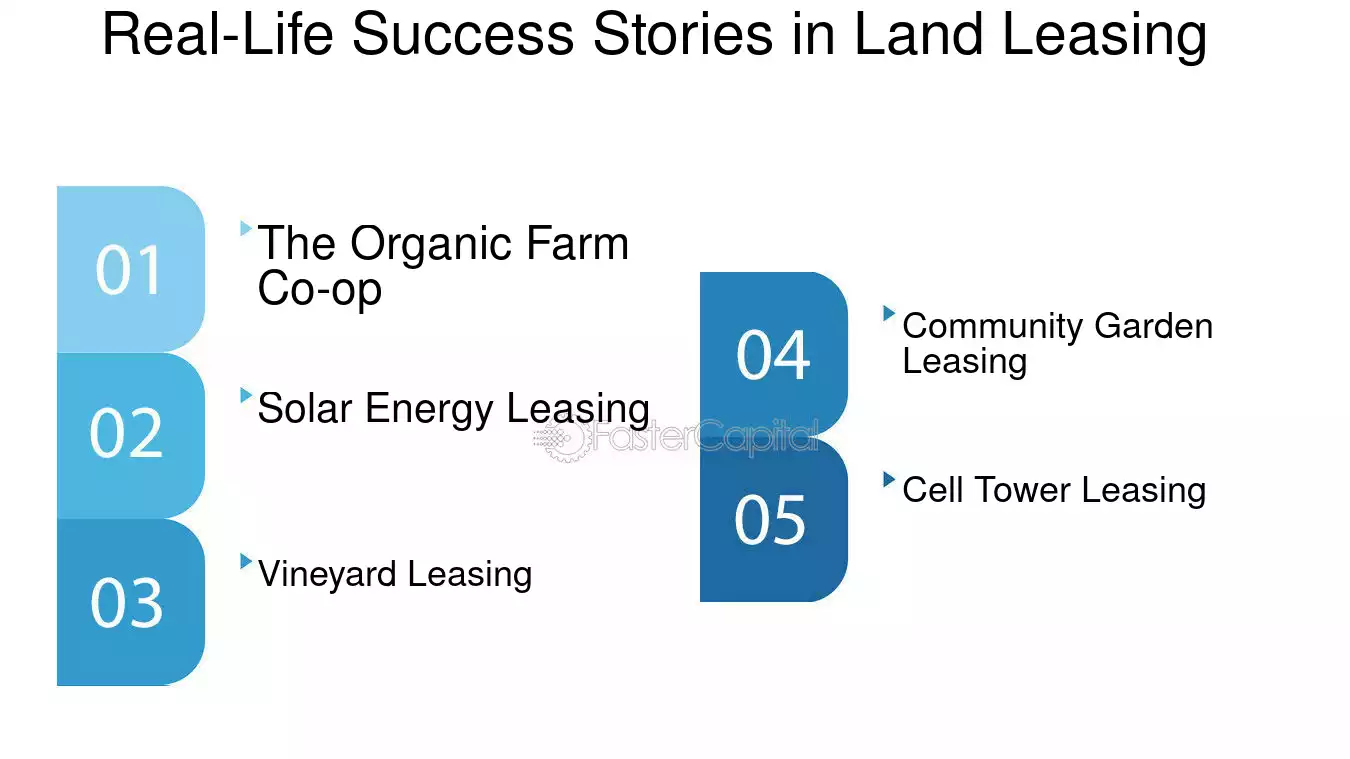 Real-Life Success Stories in Land Leasing

01
The Organic Farm Co-op

02
Solar Energy Leasing

03
Vineyard Leasing

04
Community Garden Leasing

05
Cell Tower Leasing

FasterCapital